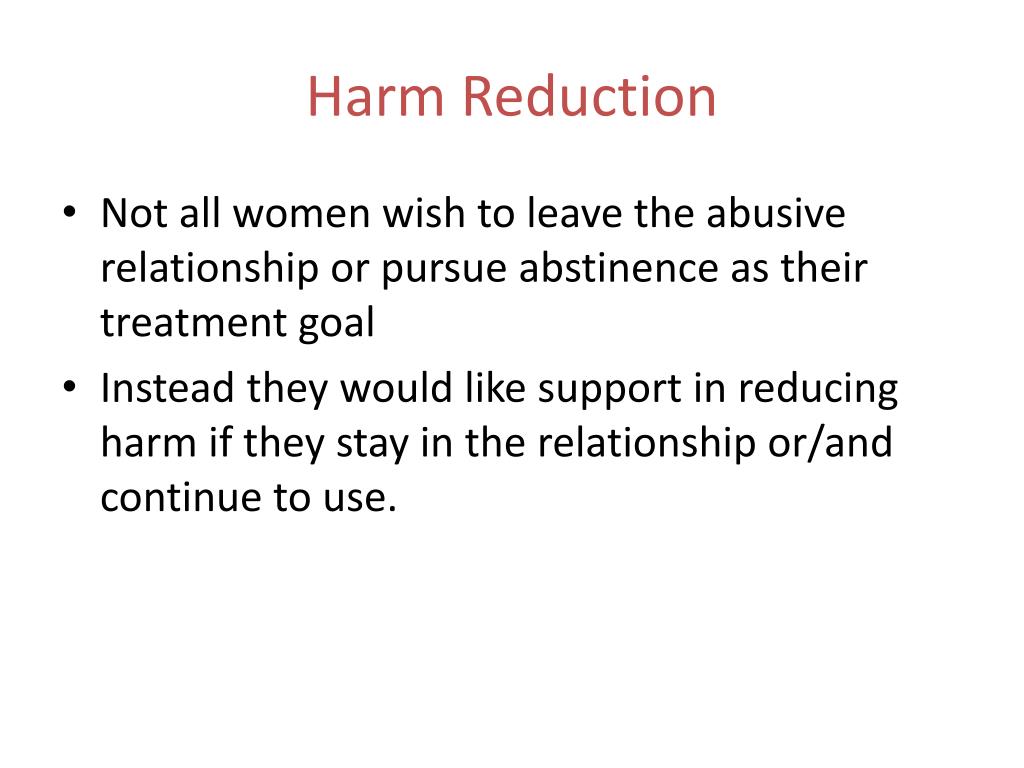 Harm Reduction

• Not all women wish to leave the abusive relationship or pursue abstinence as their treatment goal

• Instead they would like support in reducing harm if they stay in the relationship or/and continue to use.